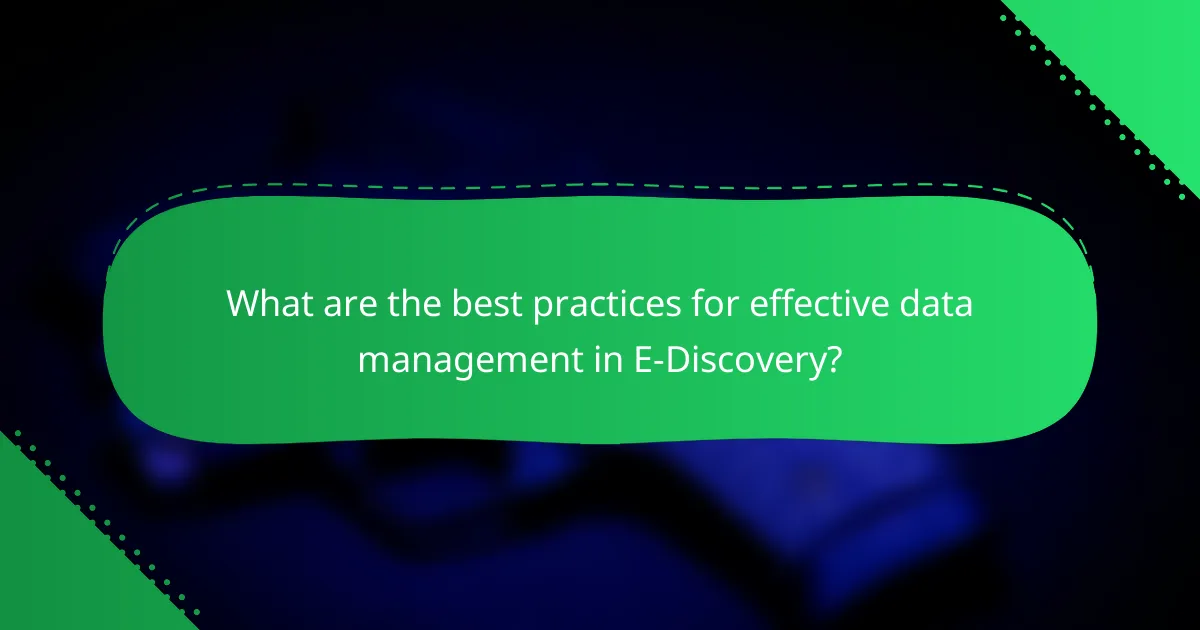 What are the best practices for effective data management in E-Discovery?